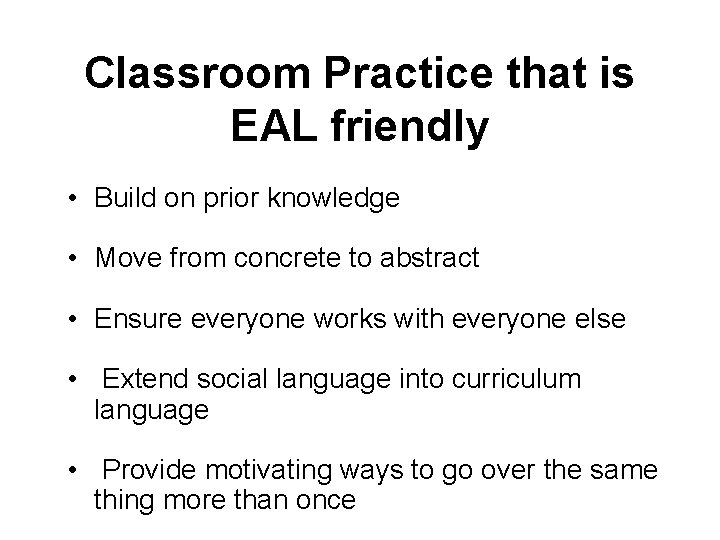 Classroom Practice that is EAL friendly

• Build on prior knowledge

• Move from concrete to abstract

• Ensure everyone works with everyone else

• Extend social language into curriculum language

• Provide motivating ways to go over the same thing more than once